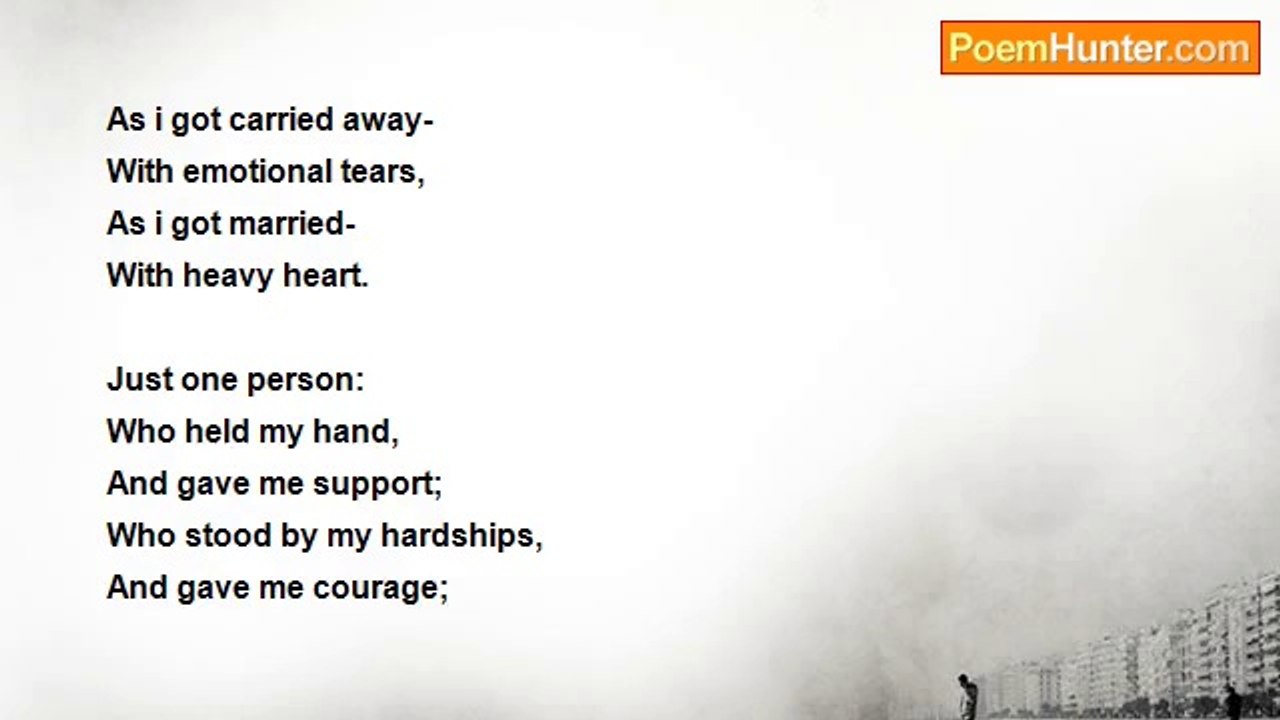 PoemHunter.com

As i got carried away-
With emotional tears,
As i got married-
With heavy heart.

Just one person:
Who held my hand,
And gave me support;
Who stood by my hardships,
And gave me courage;